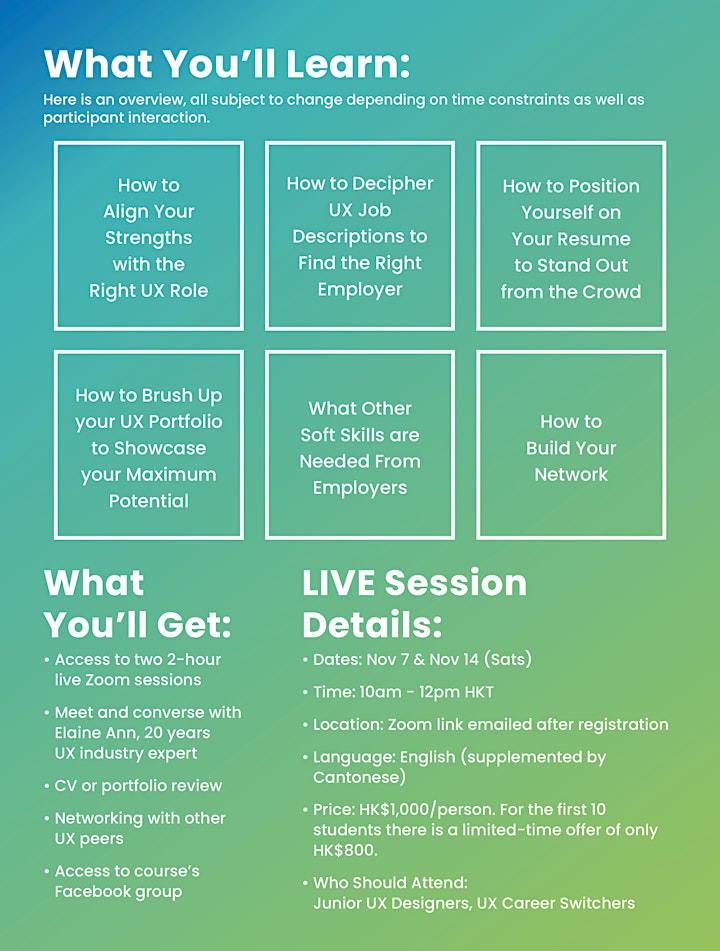 What You'll Learn:

Here is an overview, all subject to change depending on time constraints as well as participant interaction.

How to Align Your Strengths with the Right UX Role

How to Decipher UX Job Descriptions to Find the Right Employer

How to Position Yourself on Your Resume to Stand Out from the Crowd

How to Brush Up your UX Portfolio to Showcase your Maximum Potential

What Other Soft Skills are Needed From Employers

How to Build Your Network

What You'll Get:

• Access to two 2-hour live Zoom sessions
• Meet and converse with Elaine Ann, 20 years UX industry expert
• CV or portfolio review
• Networking with other UX peers
• Access to course's Facebook group

LIVE Session Details:

• Dates: Nov 7 & Nov 14 (Sats)
• Time: 10am - 12pm HKT
• Location: Zoom link emailed after registration
• Language: English (supplemented by Cantonese)
• Price: HK$1,000/person. For the first 10 students there is a limited-time offer of only HK$800.
• Who Should Attend: Junior UX Designers, UX Career Switchers